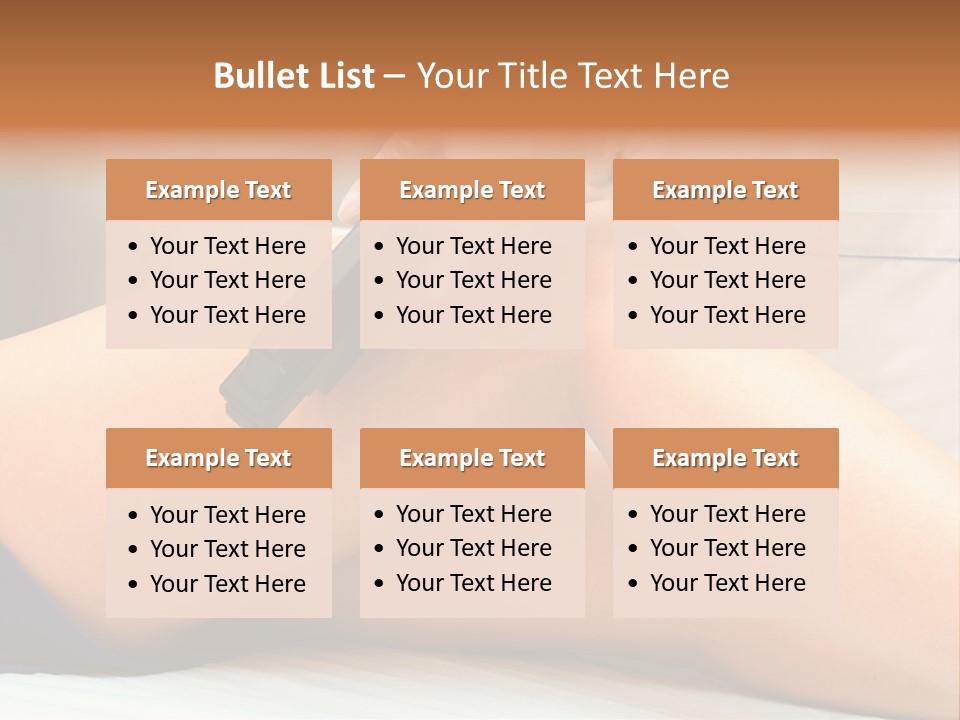 Bullet List – Your Title Text Here

Example Text
• Your Text Here
• Your Text Here
• Your Text Here

Example Text
• Your Text Here
• Your Text Here
• Your Text Here

Example Text
• Your Text Here
• Your Text Here
• Your Text Here

Example Text
• Your Text Here
• Your Text Here
• Your Text Here

Example Text
• Your Text Here
• Your Text Here
• Your Text Here

Example Text
• Your Text Here
• Your Text Here
• Your Text Here